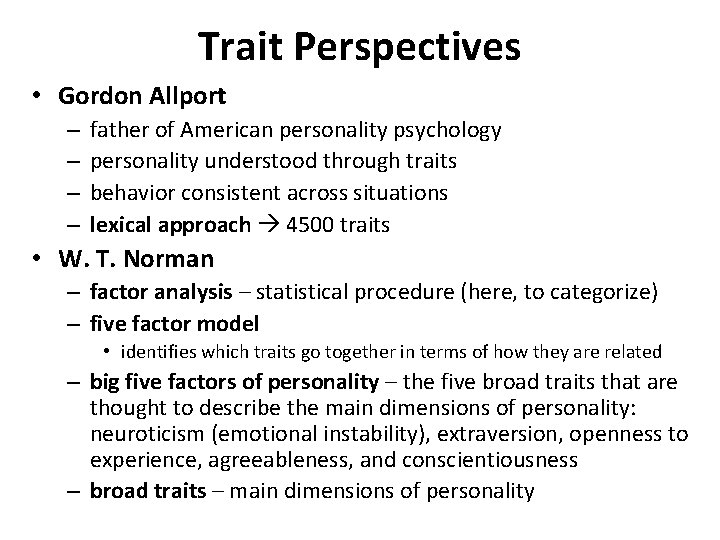 Trait Perspectives

• Gordon Allport
– father of American personality psychology
– personality understood through traits
– behavior consistent across situations
– lexical approach → 4500 traits

• W. T. Norman
– factor analysis – statistical procedure (here, to categorize)
– five factor model
• identifies which traits go together in terms of how they are related
– big five factors of personality – the five broad traits that are thought to describe the main dimensions of personality: neuroticism (emotional instability), extraversion, openness to experience, agreeableness, and conscientiousness
– broad traits – main dimensions of personality